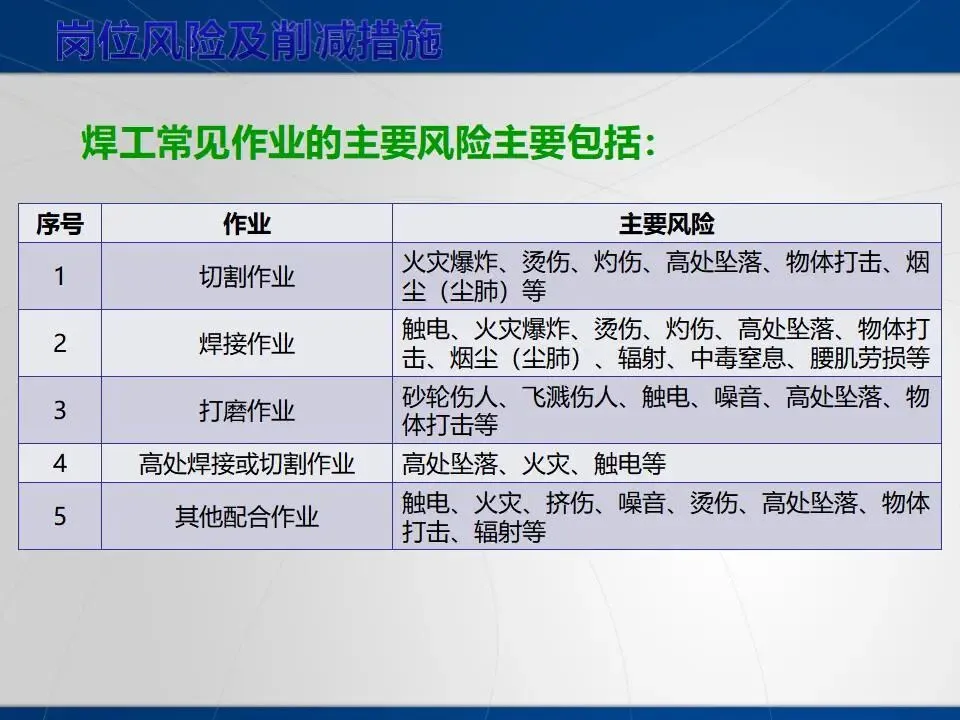 岗位风险及削减措施

焊工常见作业的主要风险主要包括：

| 序号 | 作业 | 主要风险 |
|---|---|---|
| 1 | 切割作业 | 火灾爆炸、烫伤、灼伤、高处坠落、物体打击、烟尘（尘肺）等 |
| 2 | 焊接作业 | 触电、火灾爆炸、烫伤、灼伤、高处坠落、物体打击、烟尘（尘肺）、辐射、中毒窒息、腰肌劳损等 |
| 3 | 打磨作业 | 砂轮伤人、飞溅伤人、触电、噪音、高处坠落、物体打击等 |
| 4 | 高处焊接或切割作业 | 高处坠落、火灾、触电等 |
| 5 | 其他配合作业 | 触电、火灾、挤伤、噪音、烫伤、高处坠落、物体打击、辐射等 |